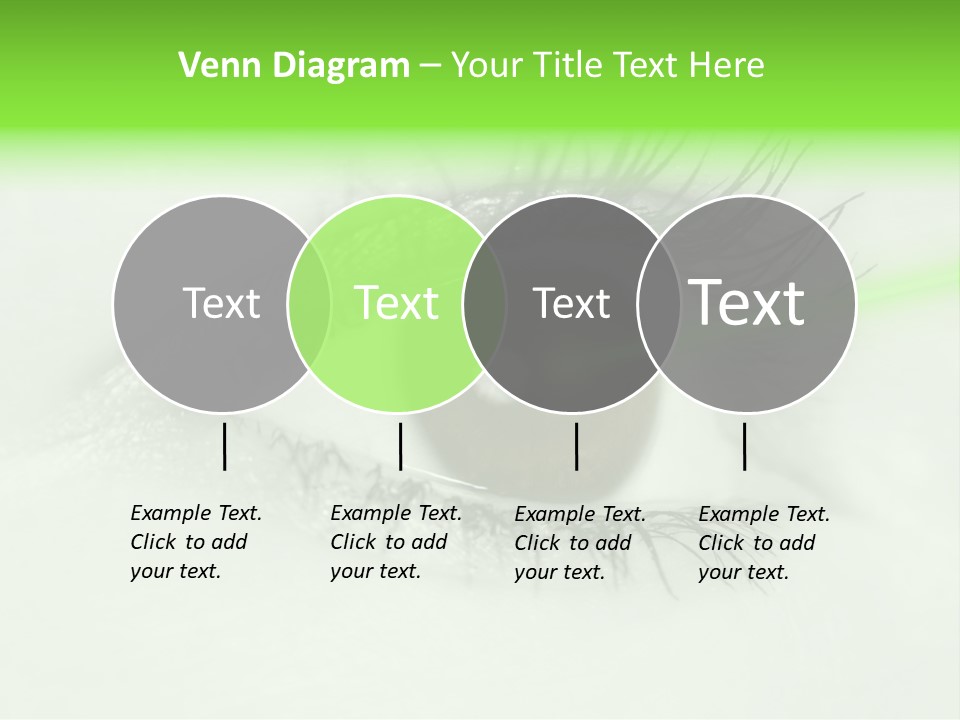 Venn Diagram – Your Title Text Here

Text

Text

Text

Text

Example Text. Click to add your text.

Example Text. Click to add your text.

Example Text. Click to add your text.

Example Text. Click to add your text.